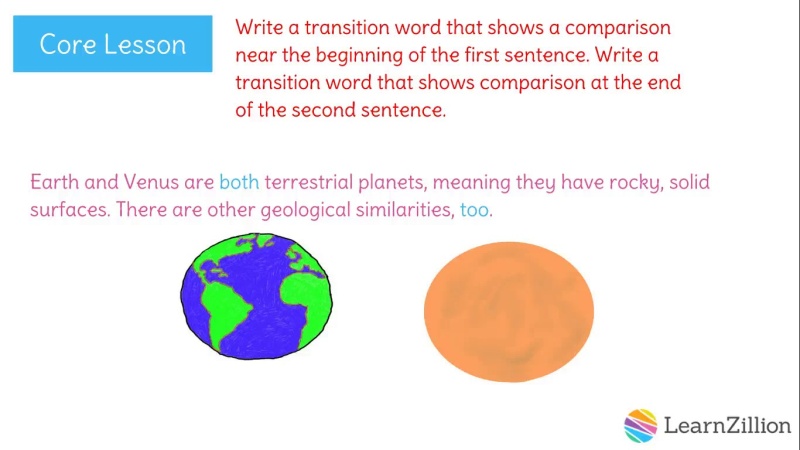 Core Lesson

Write a transition word that shows a comparison near the beginning of the first sentence. Write a transition word that shows comparison at the end of the second sentence.

Earth and Venus are both terrestrial planets, meaning they have rocky, solid surfaces. There are other geological similarities, too.

LearnZillion